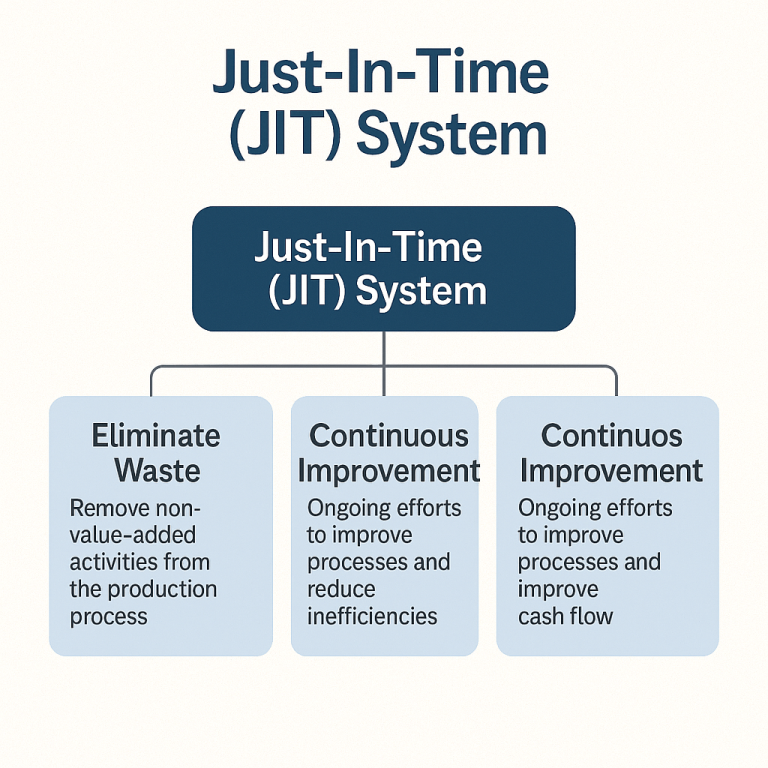 Just-In-Time (JIT) System

Just-In-Time (JIT) System

Eliminate Waste
Remove non-value-added activities from the production process

Continuous Improvement
Ongoing efforts to improve processes and reduce inefficiencies

Continuos Improvement
Ongoing efforts to improve processes and improve cash flow